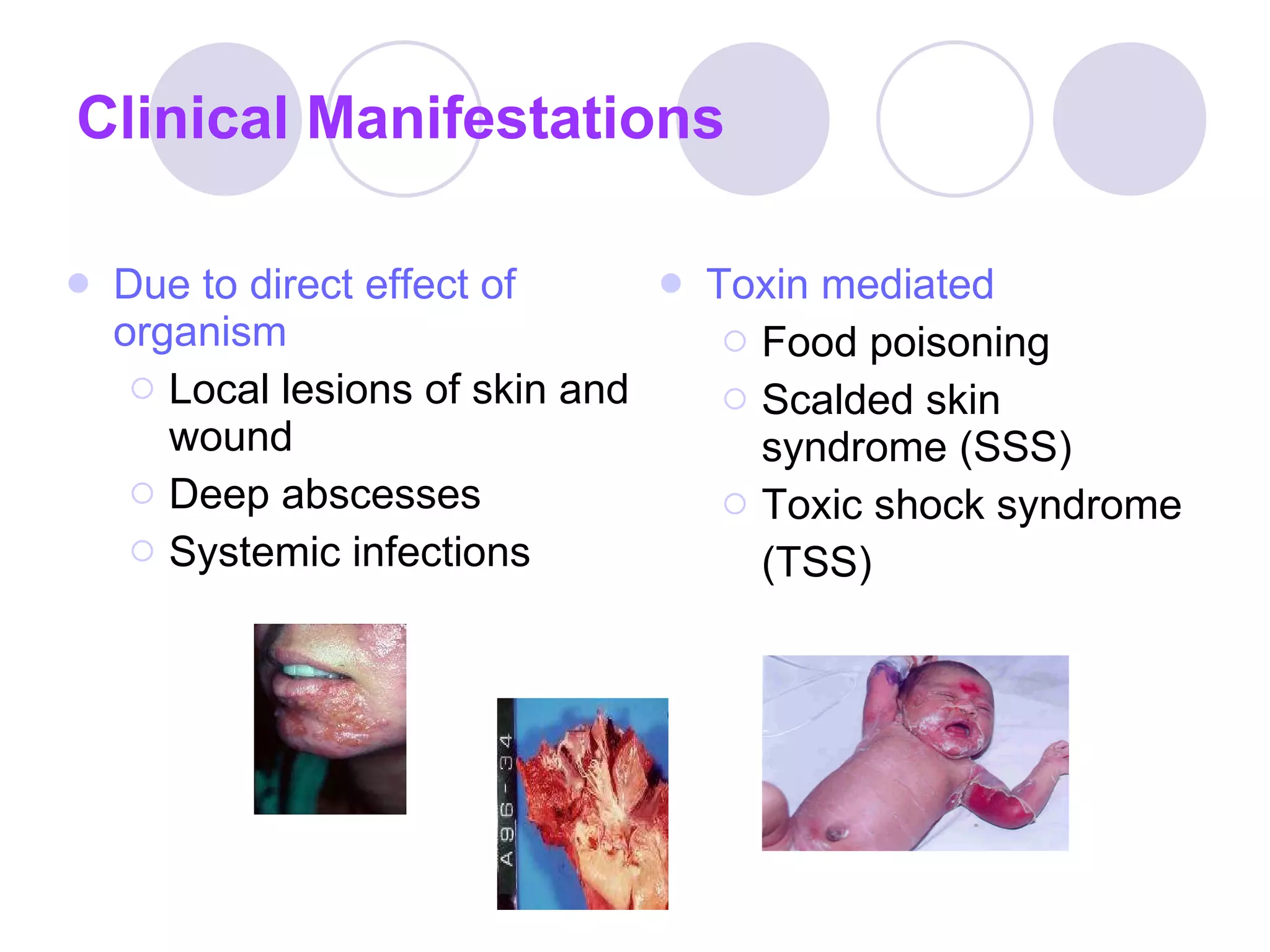 Clinical Manifestations

Due to direct effect of organism
Local lesions of skin and wound
Deep abscesses
Systemic infections

Toxin mediated
Food poisoning
Scalded skin syndrome (SSS)
Toxic shock syndrome (TSS)

A96-34